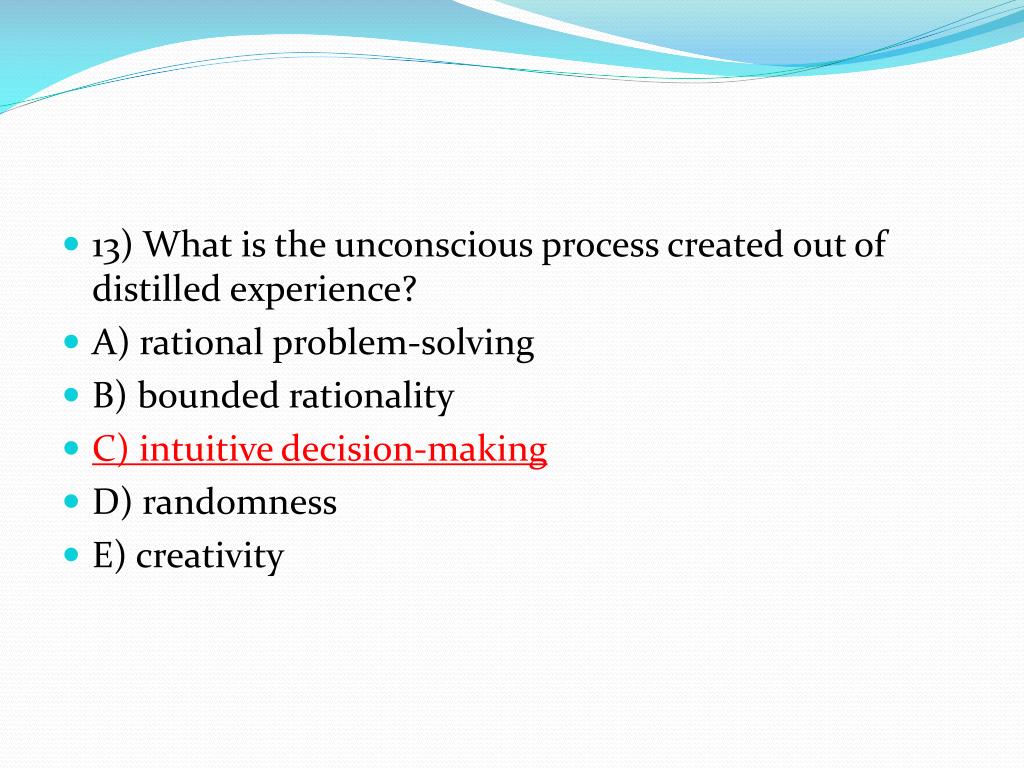 13) What is the unconscious process created out of distilled experience?

A) rational problem-solving

B) bounded rationality

C) intuitive decision-making

D) randomness

E) creativity